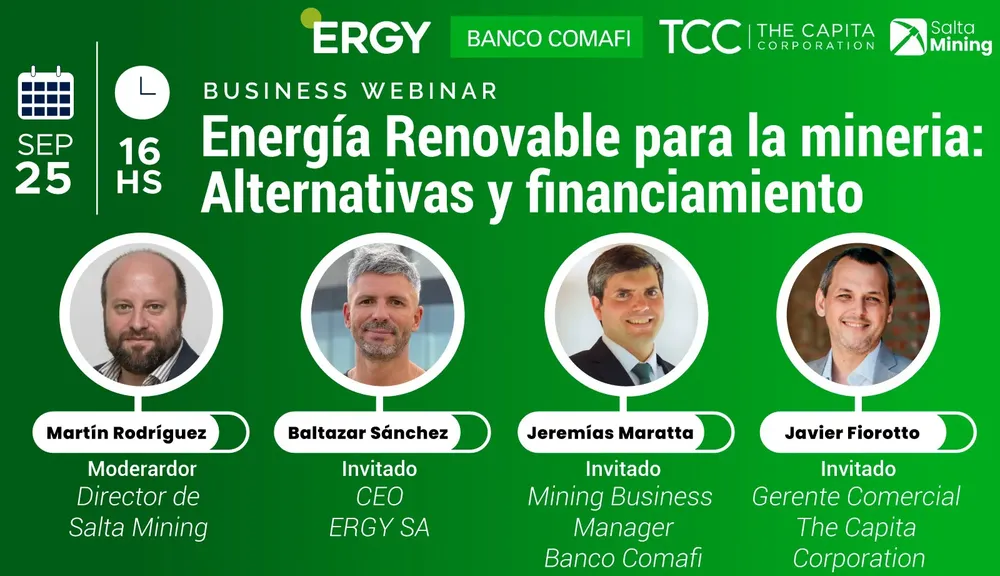 ERGY BANCO COMAFI TCC THE CAPITA CORPORATION Salta Mining

SEP 25

16 HS

BUSINESS WEBINAR

Energía Renovable para la mineria: Alternativas y financiamiento

Martín Rodríguez
Moderardor
Director de Salta Mining

Baltazar Sánchez
Invitado
CEO
ERGY SA

Jeremías Maratta
Invitado
Mining Business Manager
Banco Comafi

Javier Fiorotto
Invitado
Gerente Comercial
The Capita Corporation